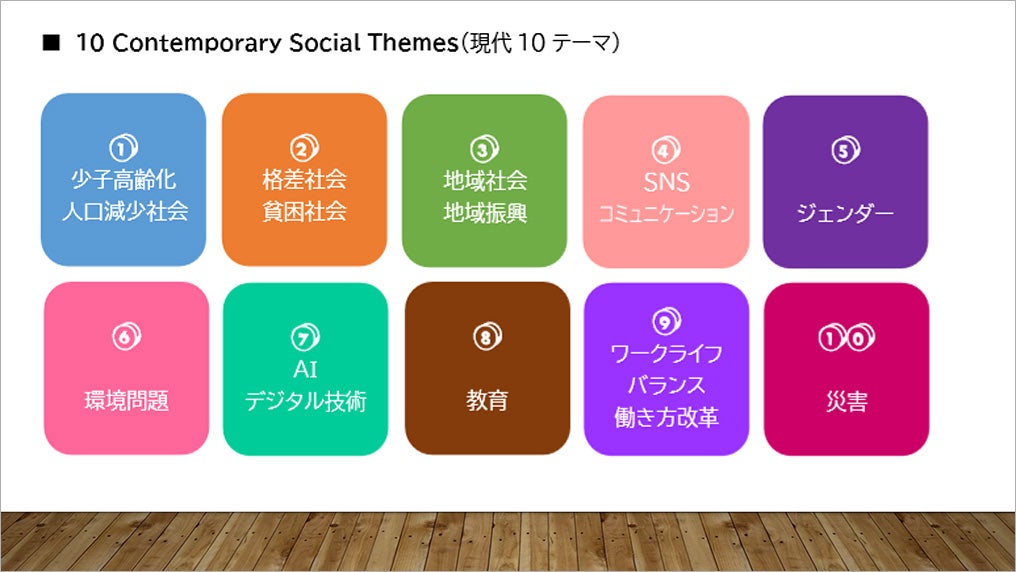 ■ 10 Contemporary Social Themes（現代 10 テーマ）

①
少子高齢化
人口減少社会

②
格差社会
貧困社会

③
地域社会
地域振興

④
SNS
コミュニケーション

⑤
ジェンダー

⑥
環境問題

⑦
AI
デジタル技術

⑧
教育

⑨
ワークライフ
バランス
働き方改革

⑩
災害